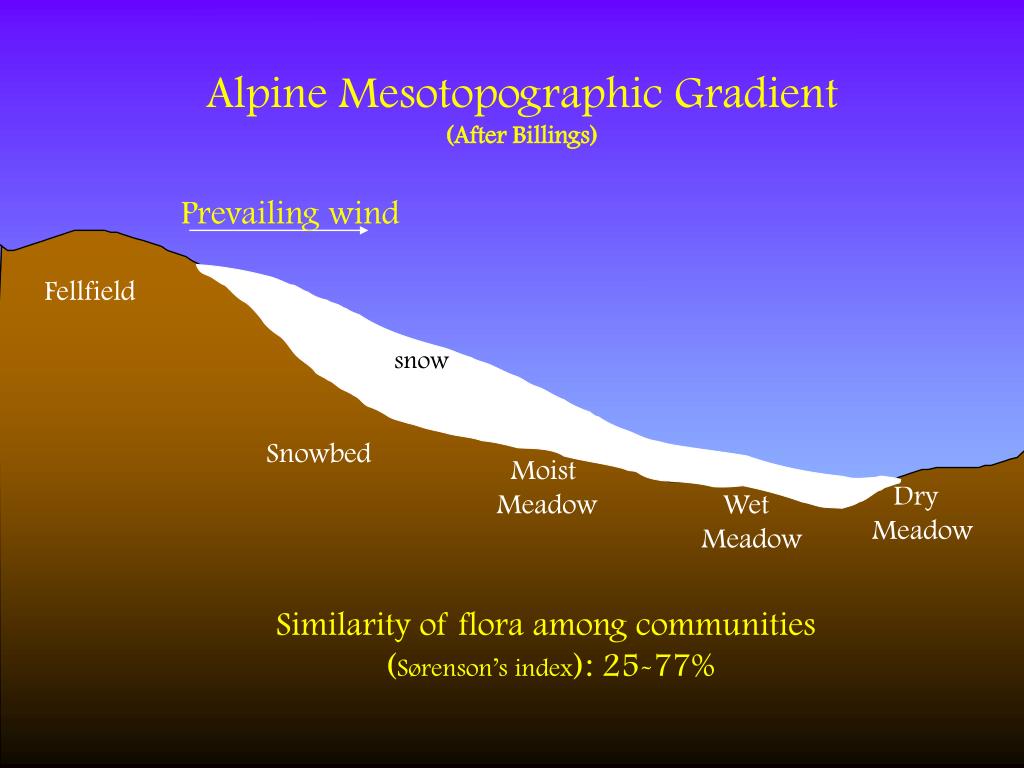 Alpine Mesotopographic Gradient
(After Billings)

Prevailing wind

Fellfield

snow

Snowbed

Moist Meadow

Wet Meadow

Dry Meadow

Similarity of flora among communities (Sørenson's index): 25-77%